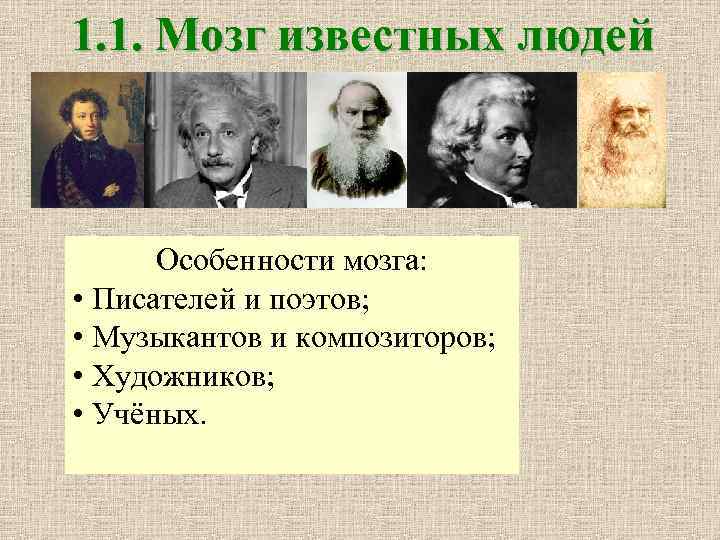 1.1. Мозг известных людей

Особенности мозга:
• Писателей и поэтов;
• Музыкантов и композиторов;
• Художников;
• Учёных.